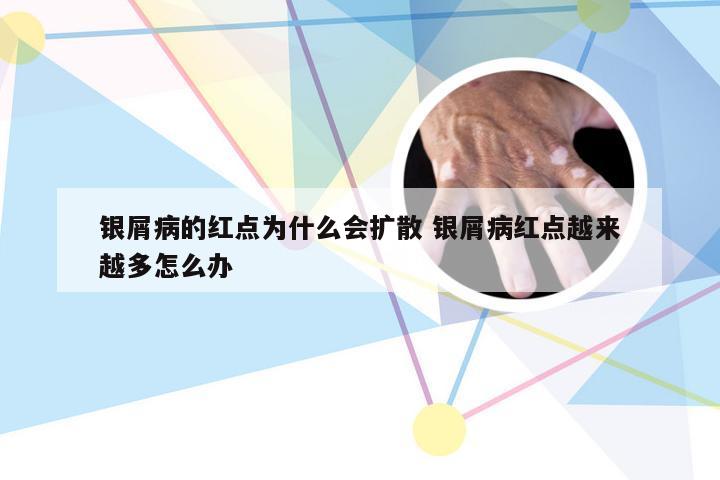 银屑病的红点为什么会扩散 银屑病红点越来越多怎么办